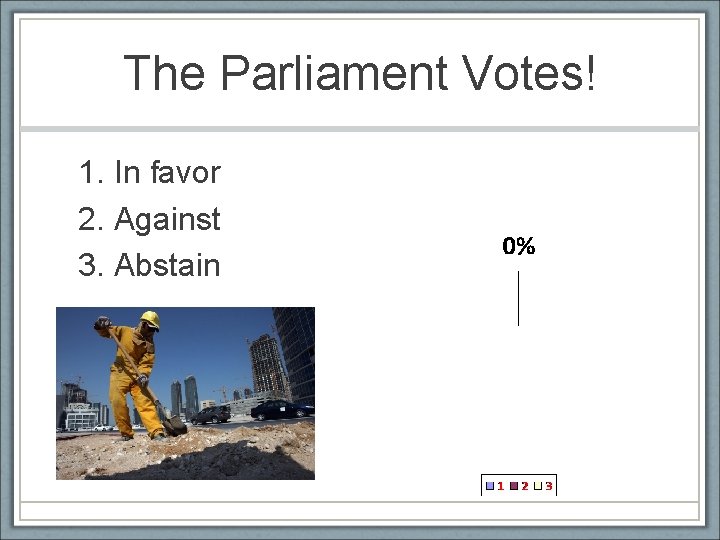 The Parliament Votes!

1. In favor
2. Against
3. Abstain

0%

1 2 3